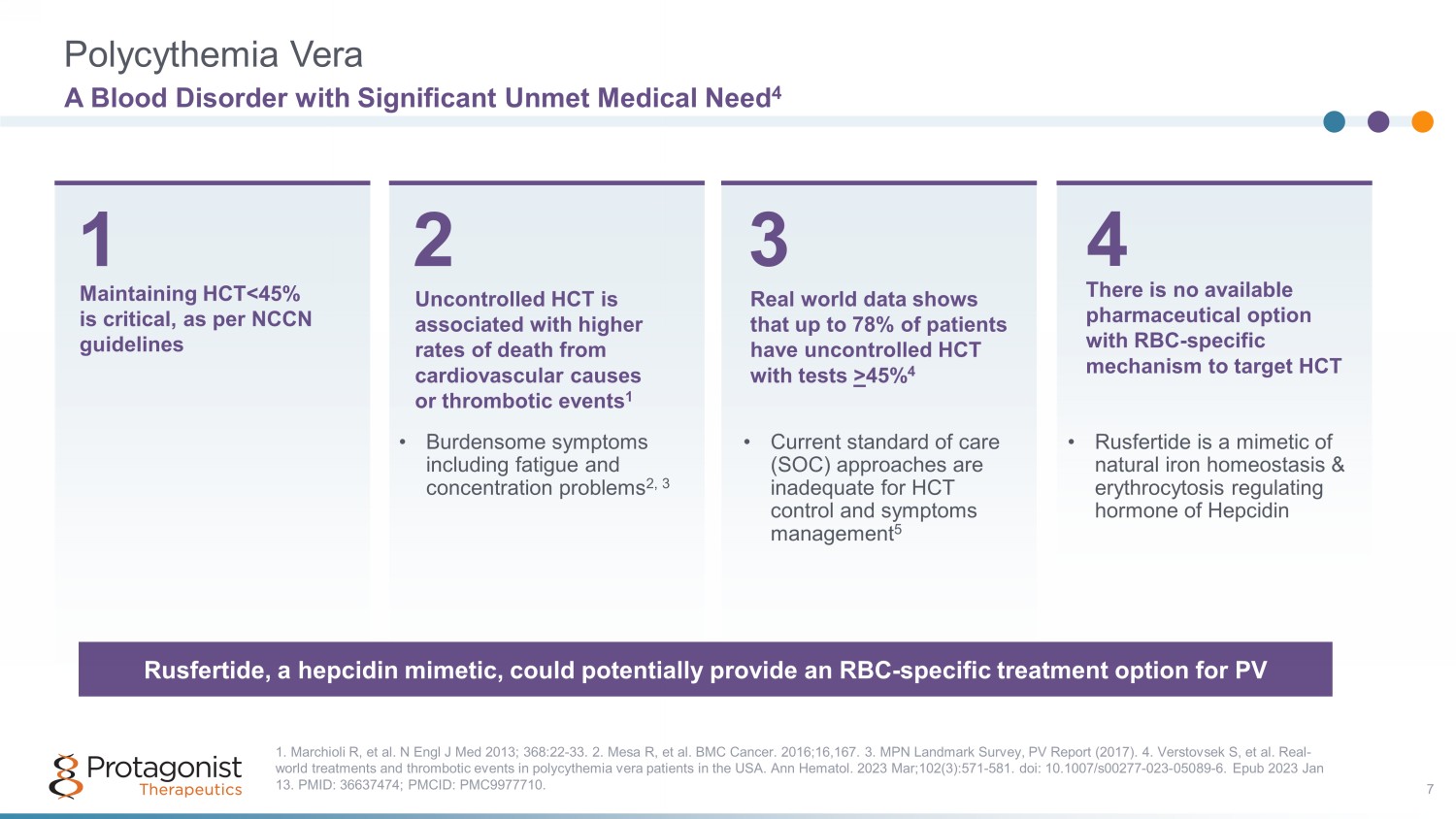 Polycythemia Vera

A Blood Disorder with Significant Unmet Medical Need$^4$

1

Maintaining HCT<45% is critical, as per NCCN guidelines

2

Uncontrolled HCT is associated with higher rates of death from cardiovascular causes or thrombotic events$^1$

• Burdensome symptoms including fatigue and concentration problems$^{2, 3}$

3

Real world data shows that up to 78% of patients have uncontrolled HCT with tests $\geq$45%$^4$

• Current standard of care (SOC) approaches are inadequate for HCT control and symptoms management$^5$

4

There is no available pharmaceutical option with RBC-specific mechanism to target HCT

• Rusfertide is a mimetic of natural iron homeostasis & erythrocytosis regulating hormone of Hepcidin

Rusfertide, a hepcidin mimetic, could potentially provide an RBC-specific treatment option for PV

Protagonist Therapeutics

1. Marchioli R, et al. N Engl J Med 2013; 368:22-33. 2. Mesa R, et al. BMC Cancer. 2016;16,167. 3. MPN Landmark Survey, PV Report (2017). 4. Verstovsek S, et al. Real-world treatments and thrombotic events in polycythemia vera patients in the USA. Ann Hematol. 2023 Mar;102(3):571-581. doi: 10.1007/s00277-023-05089-6. Epub 2023 Jan 13. PMID: 36637474; PMCID: PMC9977710.

7